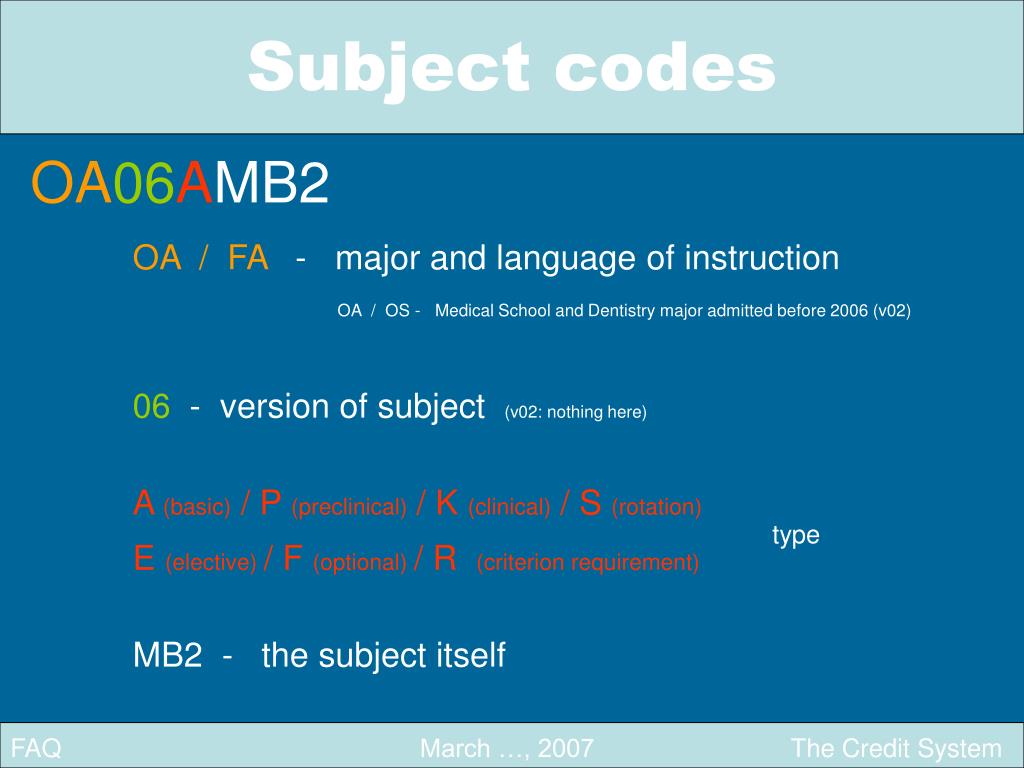 Subject codes

OA06AMB2

OA / FA - major and language of instruction

OA / OS - Medical School and Dentistry major admitted before 2006 (v02)

06 - version of subject (v02: nothing here)

A (basic) / P (preclinical) / K (clinical) / S (rotation)
E (elective) / F (optional) / R (criterion requirement)

type

MB2 - the subject itself

FAQ March …, 2007 The Credit System